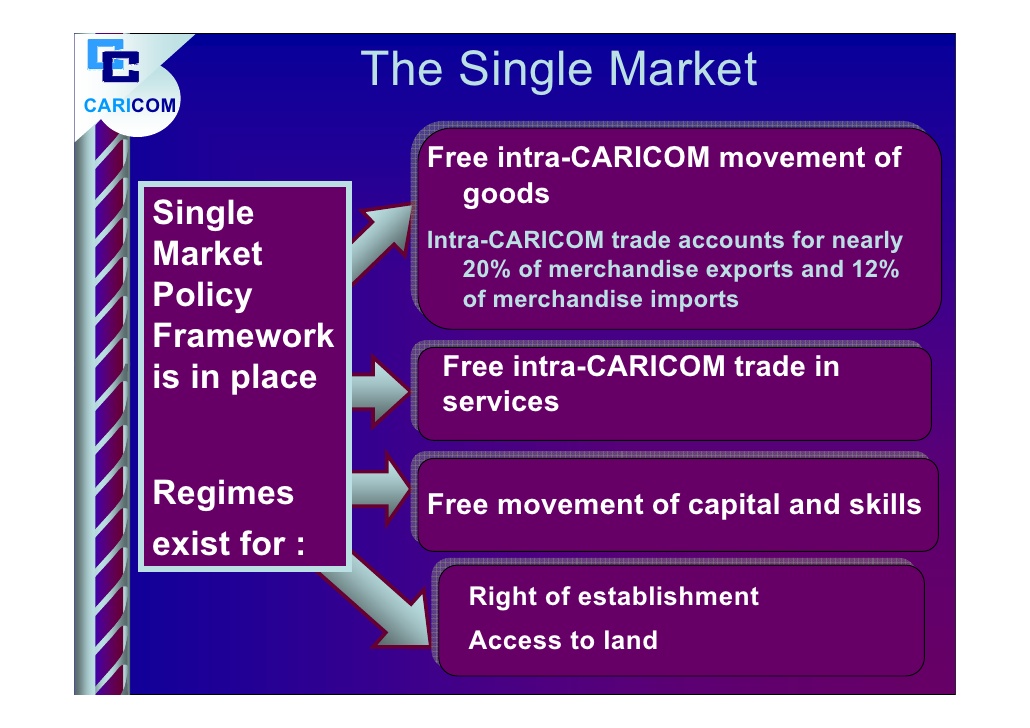 CARICOM

The Single Market

Single Market Policy Framework is in place

Regimes exist for :

Free intra-CARICOM movement of goods

Intra-CARICOM trade accounts for nearly 20% of merchandise exports and 12% of merchandise imports

Free intra-CARICOM trade in services

Free movement of capital and skills

Right of establishment

Access to land